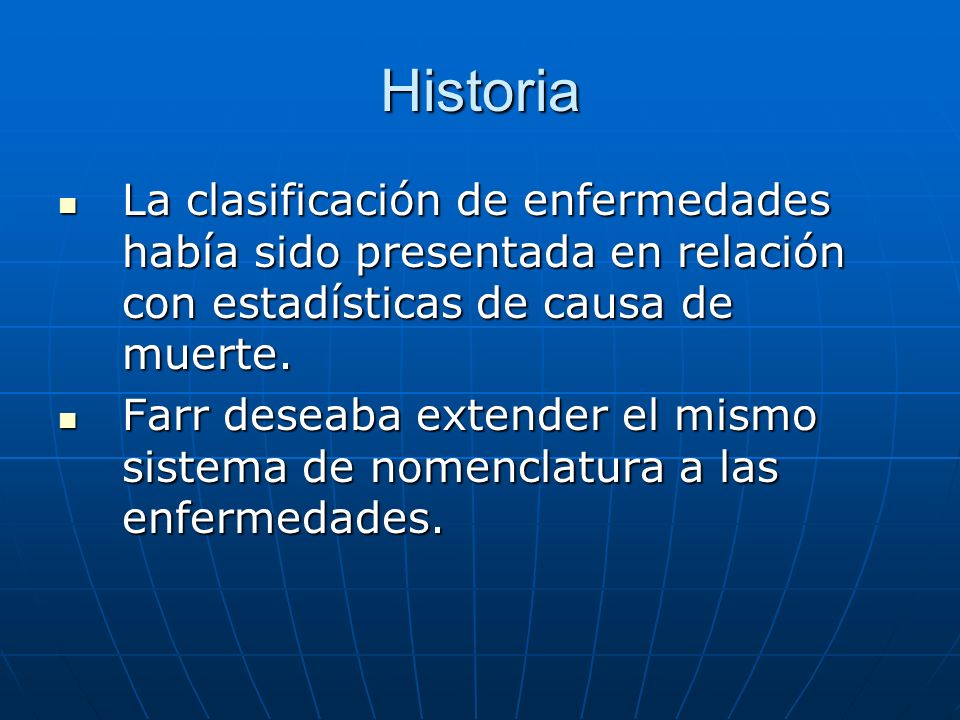 Historia

- La clasificación de enfermedades había sido presentada en relación con estadísticas de causa de muerte.
- Farr deseaba extender el mismo sistema de nomenclatura a las enfermedades.